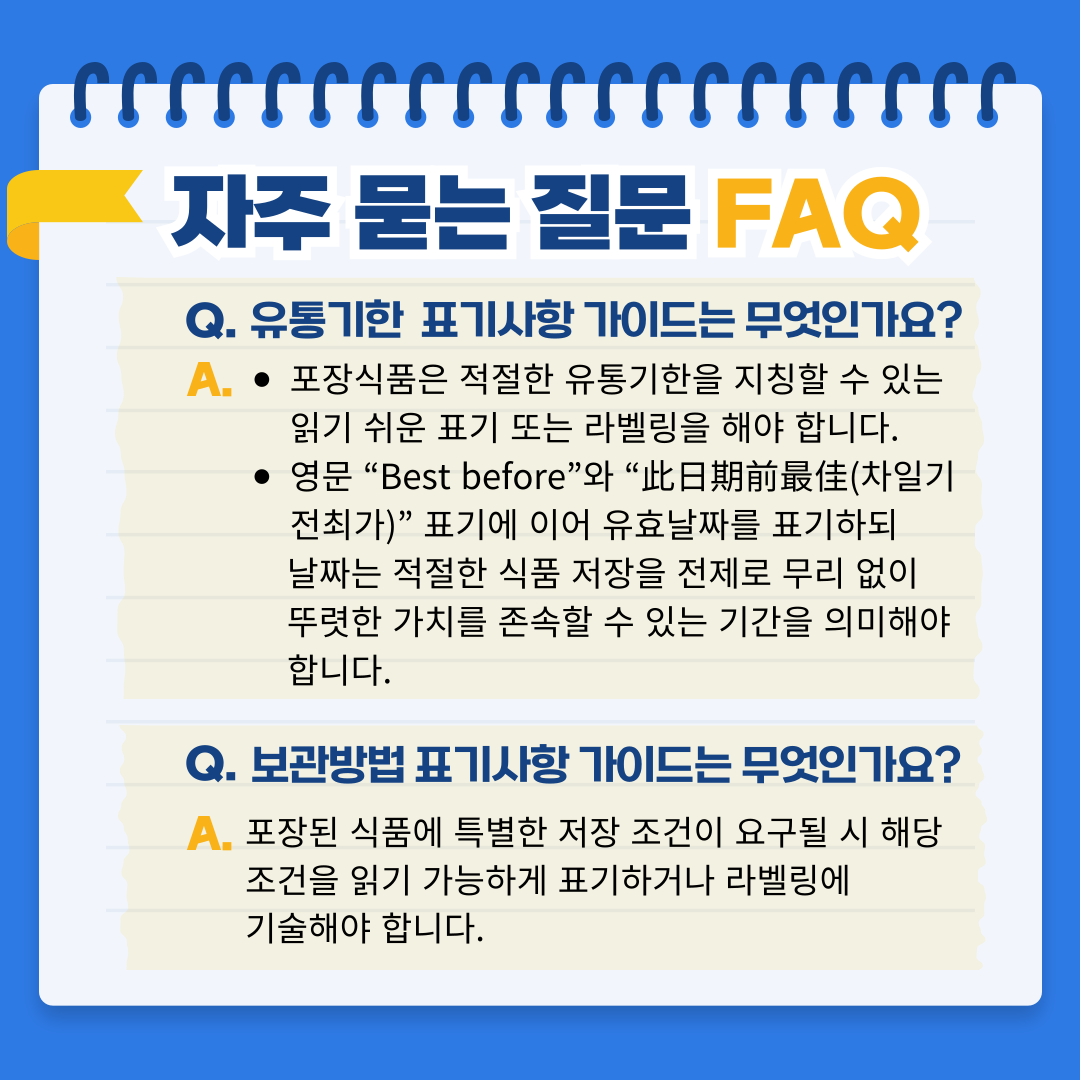 자주 묻는 질문 FAQ

Q. 유통기한 표기사항 가이드는 무엇인가요?

A. • 포장식품은 적절한 유통기한을 지칭할 수 있는 읽기 쉬운 표기 또는 라벨링을 해야 합니다.
• 영문 “Best before”와 “此日期前最佳(차일기전최가)” 표기에 이어 유효날짜를 표기하되 날짜는 적절한 식품 저장을 전제로 무리 없이 뚜렷한 가치를 존속할 수 있는 기간을 의미해야 합니다.

Q. 보관방법 표기사항 가이드는 무엇인가요?

A. 포장된 식품에 특별한 저장 조건이 요구될 시 해당 조건을 읽기 가능하게 표기하거나 라벨링에 기술해야 합니다.